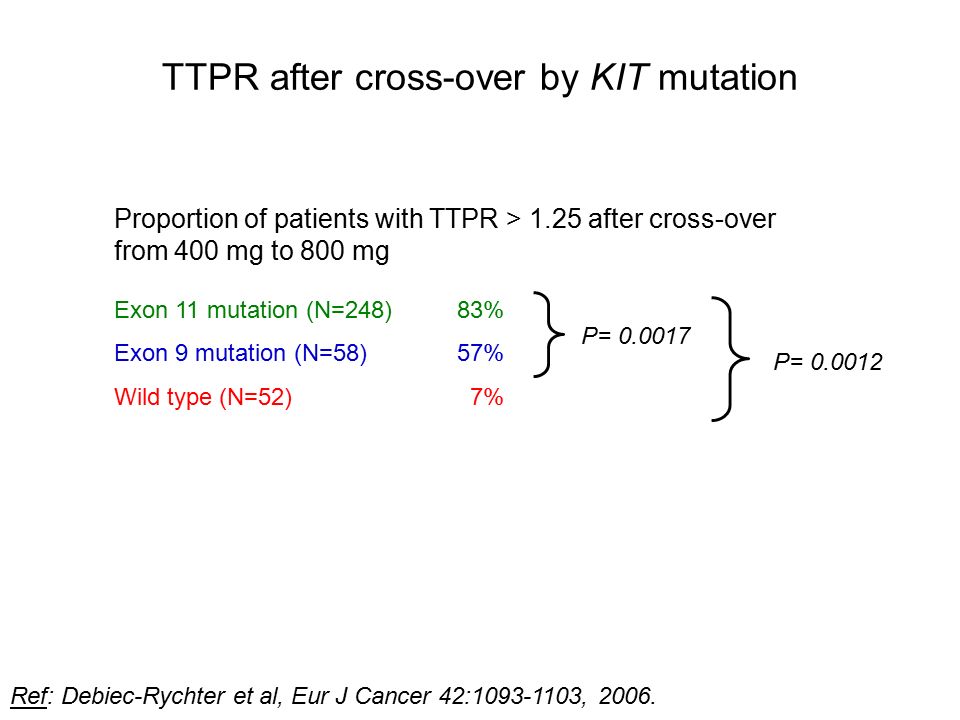 TTPR after cross-over by KIT mutation

Proportion of patients with TTPR > 1.25 after cross-over from 400 mg to 800 mg

Exon 11 mutation (N=248) 83%
Exon 9 mutation (N=58) 57%
Wild type (N=52) 7%

P= 0.0017

P= 0.0012

Ref: Debiec-Rychter et al, Eur J Cancer 42:1093-1103, 2006.